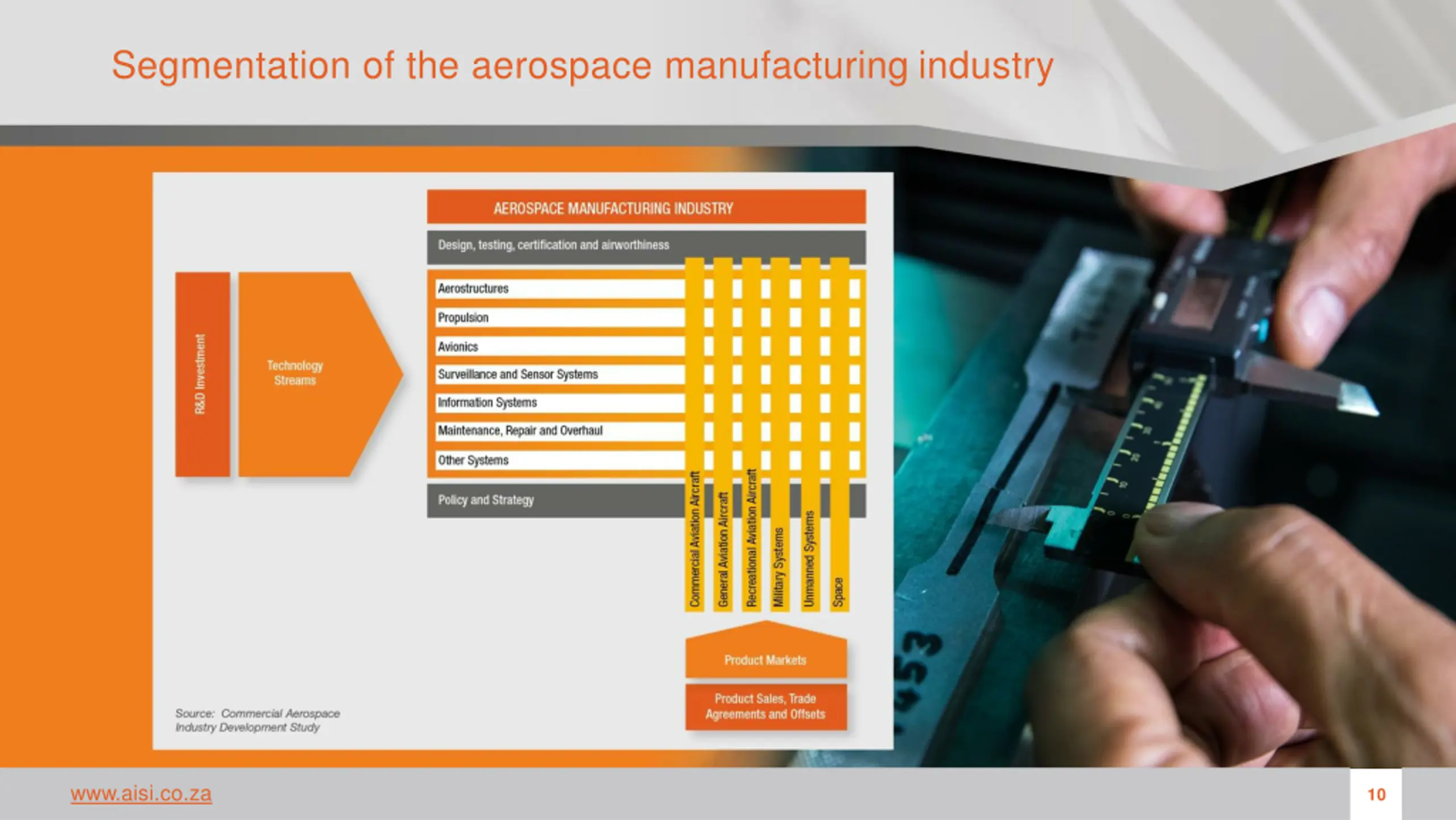 Segmentation of the aerospace manufacturing industry

R&D Investment

Technology Streams

AEROSPACE MANUFACTURING INDUSTRY

Design, testing, certification and airworthiness

Aerostructures

Propulsion

Avionics

Surveillance and Sensor Systems

Information Systems

Maintenance, Repair and Overhaul

Other Systems

Policy and Strategy

Commercial Aviation Aircraft

General Aviation Aircraft

Recreational Aviation Aircraft

Military Systems

Unmanned Systems

Space

Product Markets

Product Sales, Trade Agreements and Offsets

Source: Commercial Aerospace Industry Development Study

www.aisi.co.za

10